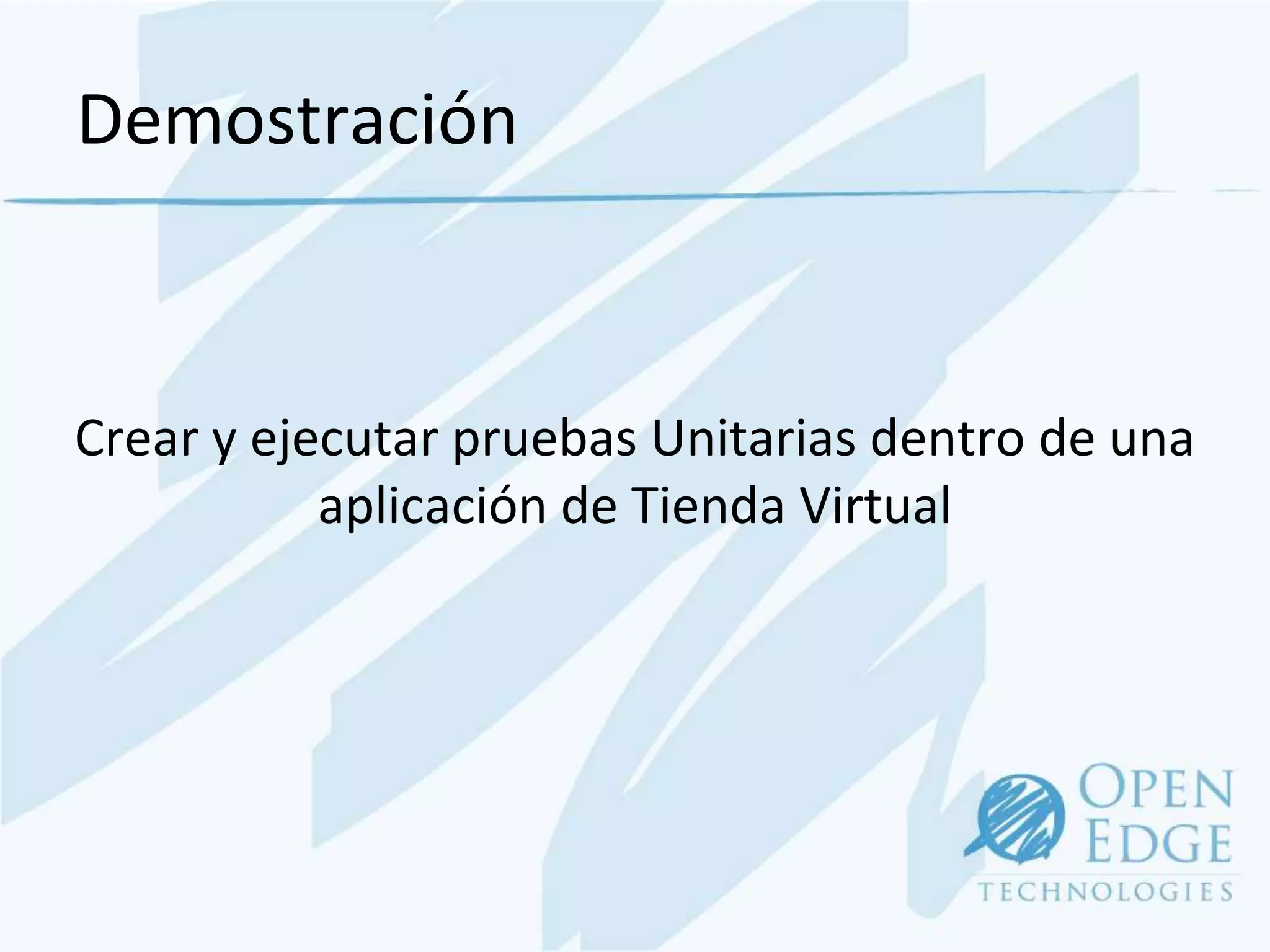 Demostración

Crear y ejecutar pruebas Unitarias dentro de una aplicación de Tienda Virtual

OPEN EDGE TECHNOLOGIES